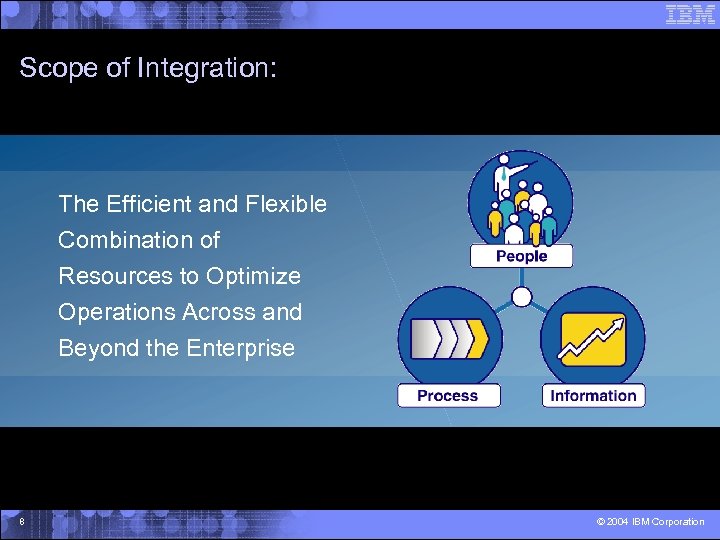 IBM

Scope of Integration:

The Efficient and Flexible Combination of Resources to Optimize Operations Across and Beyond the Enterprise

People

Process

Information

8

© 2004 IBM Corporation